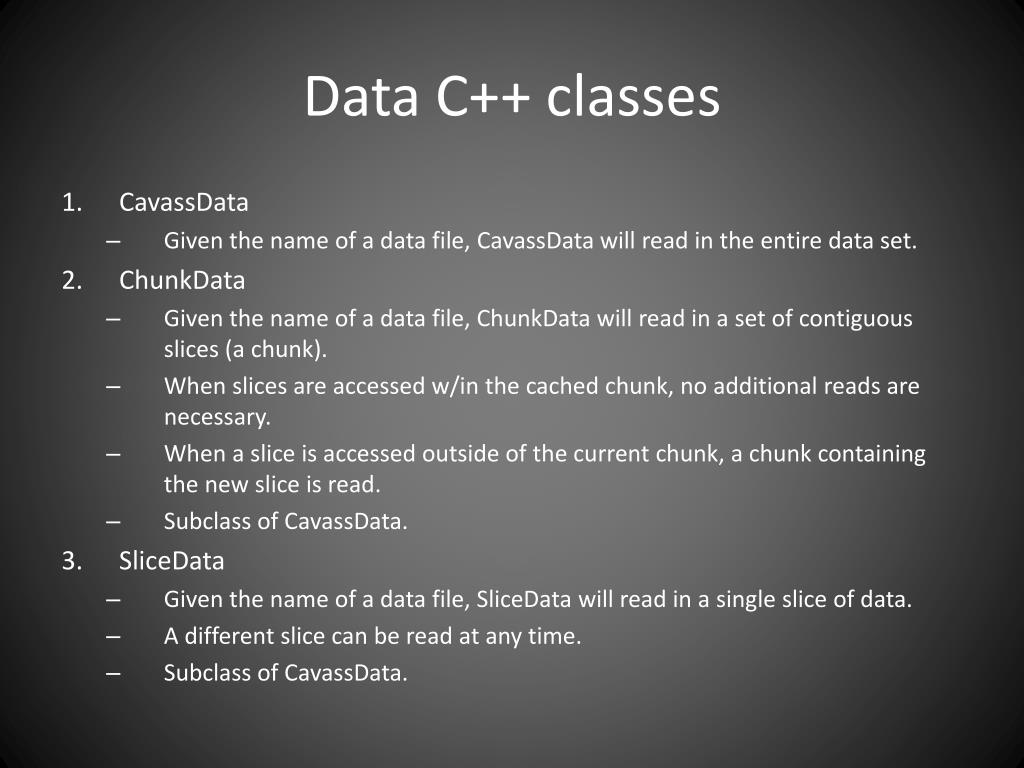 Data C++ classes

1. CavassData
– Given the name of a data file, CavassData will read in the entire data set.
2. ChunkData
– Given the name of a data file, ChunkData will read in a set of contiguous slices (a chunk).
– When slices are accessed w/in the cached chunk, no additional reads are necessary.
– When a slice is accessed outside of the current chunk, a chunk containing the new slice is read.
– Subclass of CavassData.
3. SliceData
– Given the name of a data file, SliceData will read in a single slice of data.
– A different slice can be read at any time.
– Subclass of CavassData.